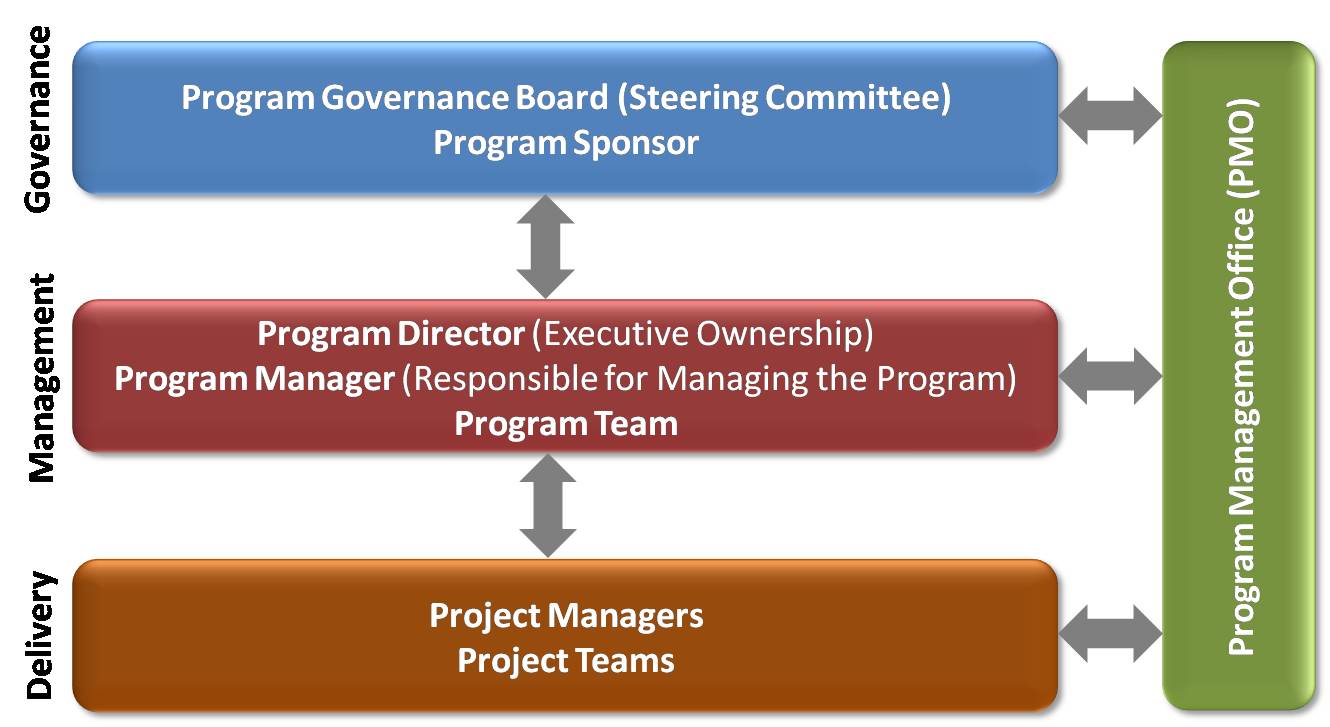 Governance

Program Governance Board (Steering Committee)
Program Sponsor

Management

Program Director (Executive Ownership)
Program Manager (Responsible for Managing the Program)
Program Team

Delivery

Project Managers
Project Teams

Program Management Office (PMO)